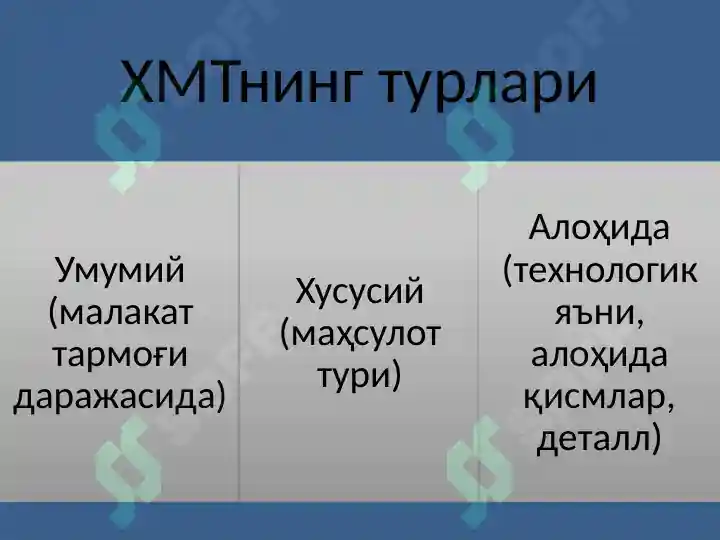 ХМТнинг турлари

Умумий (малакат тармоғи даражасида)

Хусусий (маҳсулот тури)

Алоҳида (технологик яъни, алоҳида қисмлар, деталл)